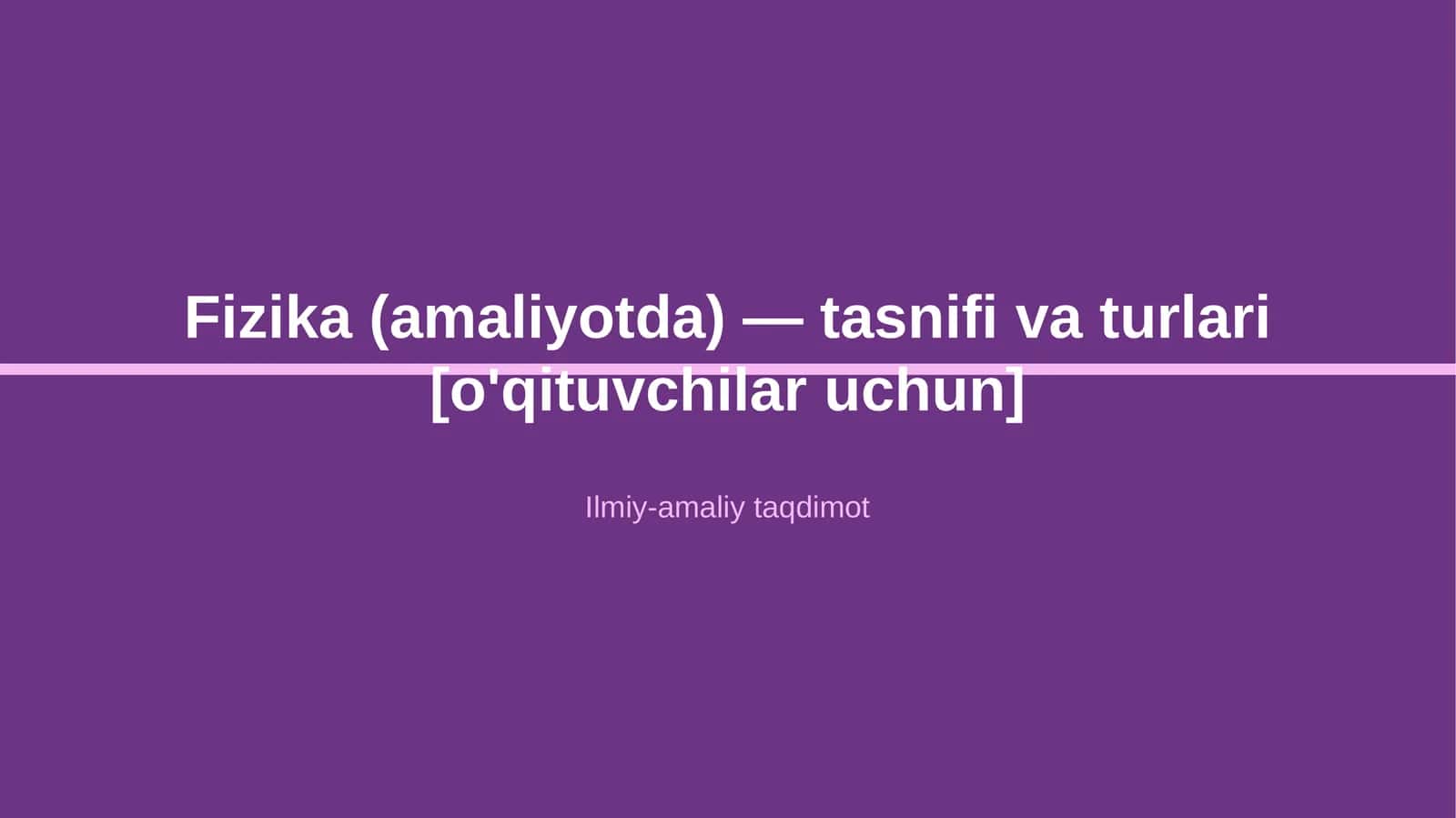 Fizika (amaliyotda) — tasnifi va turlari [o'qituvchilar uchun]

Ilmiy-amaliy taqdimot